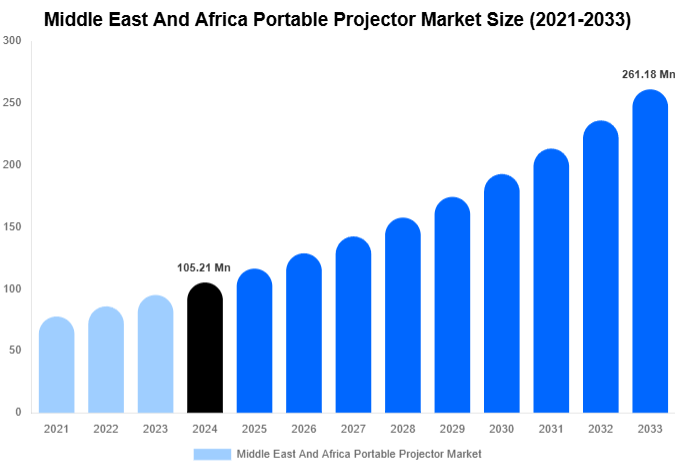 Middle East And Africa Portable Projector Market Size (2021-2033)

300
250
200
150
100
50
0

105.21 Mn
261.18 Mn

2021
2022
2023
2024
2025
2026
2027
2028
2029
2030
2031
2032
2033

Middle East And Africa Portable Projector Market